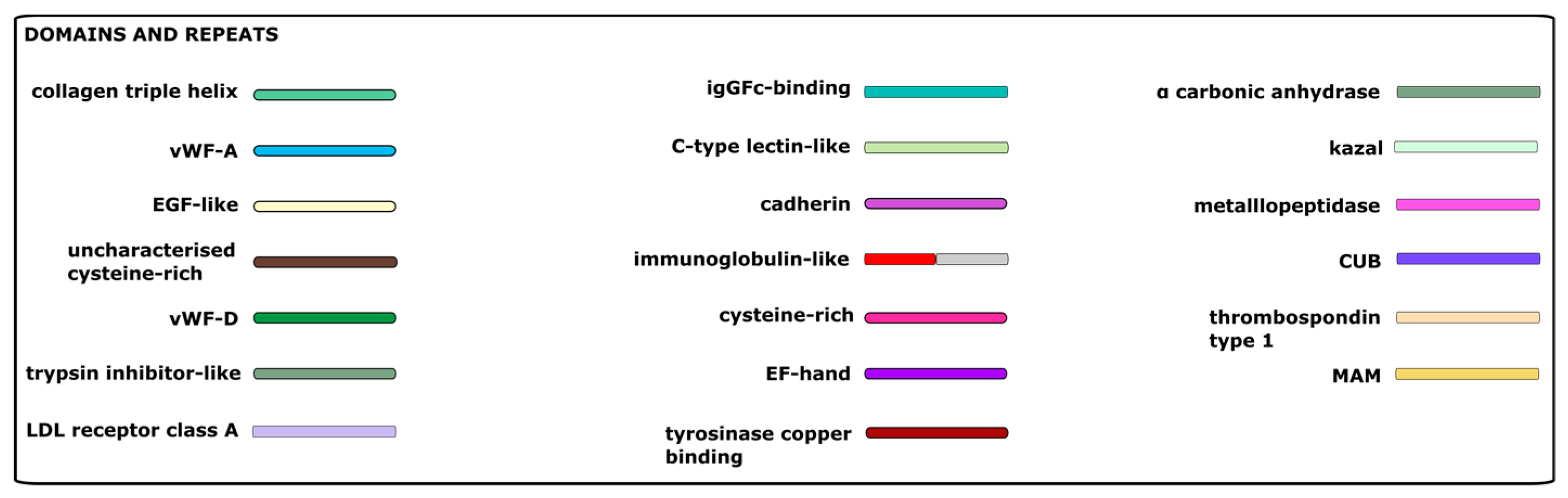 DOMAINS AND REPEATS

collagen triple helix

vWF-A

EGF-like

uncharacterised cysteine-rich

vWF-D

trypsin inhibitor-like

LDL receptor class A

igGFc-binding

C-type lectin-like

cadherin

immunoglobulin-like

cysteine-rich

EF-hand

tyrosinase copper binding

α carbonic anhydrase

kazal

metalllopeptidase

CUB

thrombospondin type 1

MAM